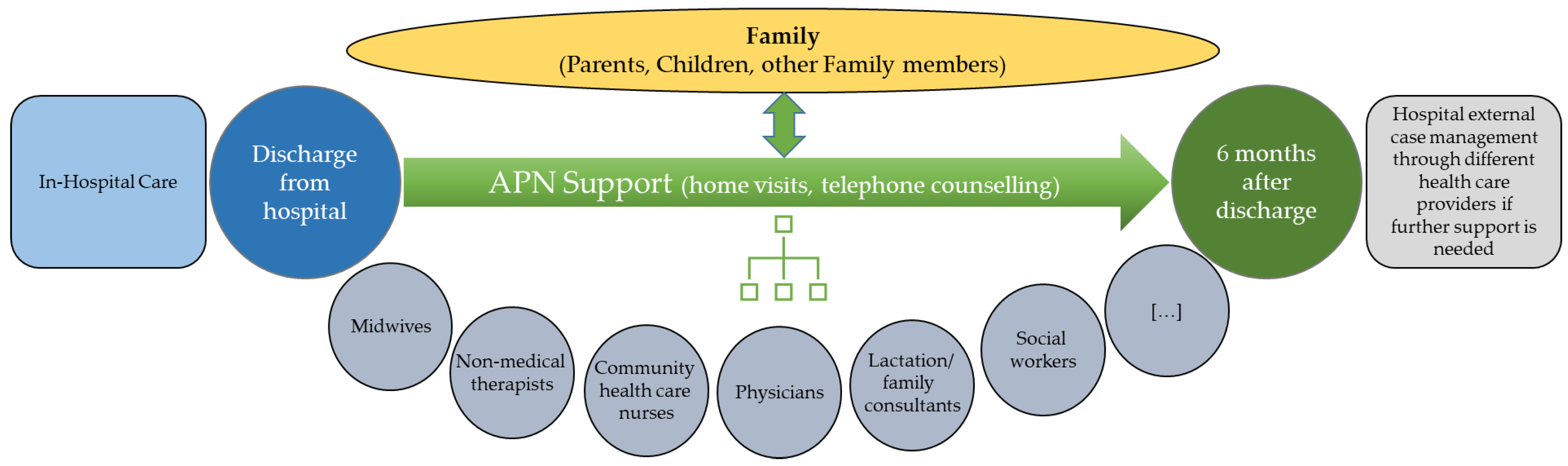 Family
(Parents, Children, other Family members)

In-Hospital Care

Discharge from hospital

APN Support (home visits, telephone counselling)

6 months after discharge

Hospital external case management through different health care providers if further support is needed

Midwives

Non-medical therapists

Community health care nurses

Physicians

Lactation/ family consultants

Social workers

[…]